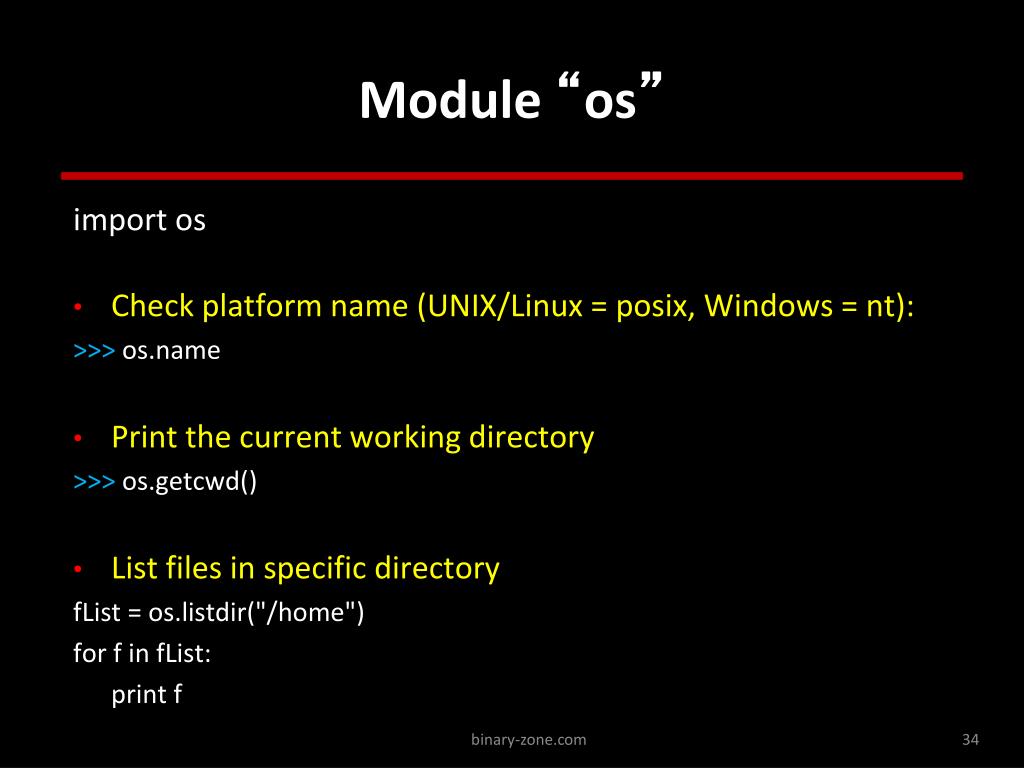 Module “os”

import os

• Check platform name (UNIX/Linux = posix, Windows = nt):
>>> os.name

• Print the current working directory
>>> os.getcwd()

• List files in specific directory
fList = os.listdir("/home")
for f in fList:
    print f

binary-zone.com

34